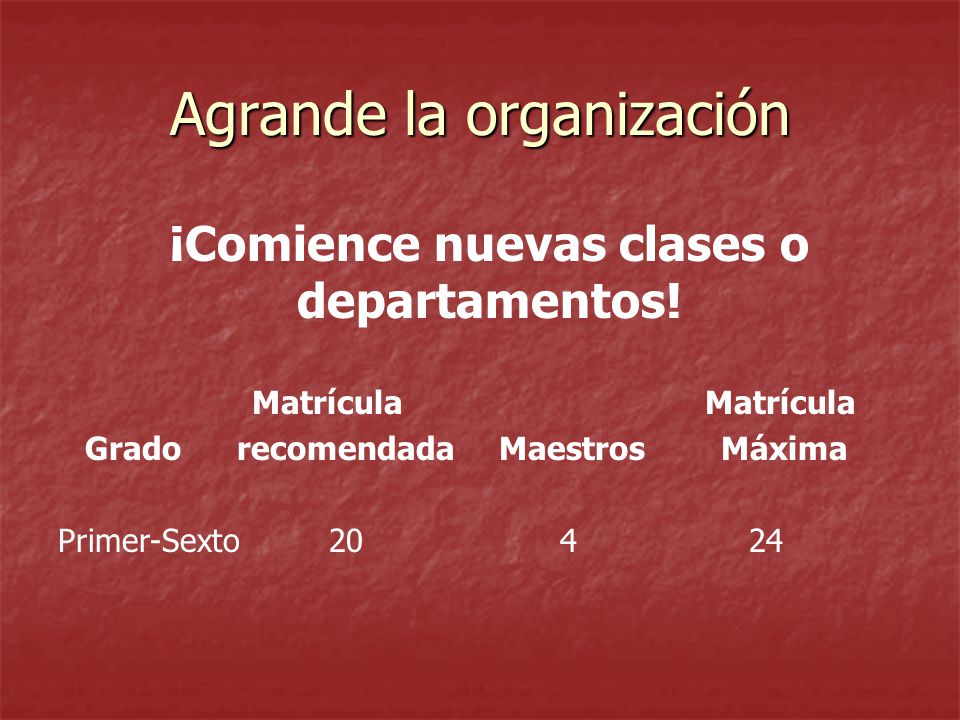 Agrande la organización

¡Comience nuevas clases o departamentos!

| Grado | Matrícula recomendada | Maestros | Matrícula Máxima |
|---|---|---|---|
| Primer-Sexto | 20 | 4 | 24 |